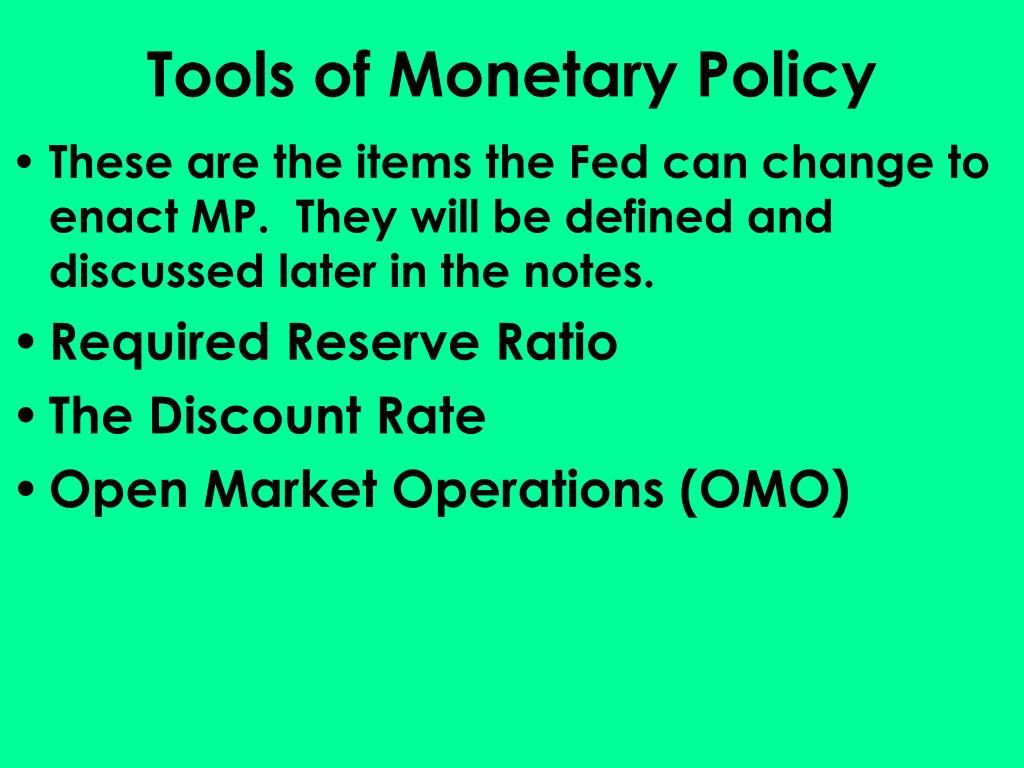 Tools of Monetary Policy

• These are the items the Fed can change to enact MP.  They will be defined and discussed later in the notes.
• Required Reserve Ratio
• The Discount Rate
• Open Market Operations (OMO)